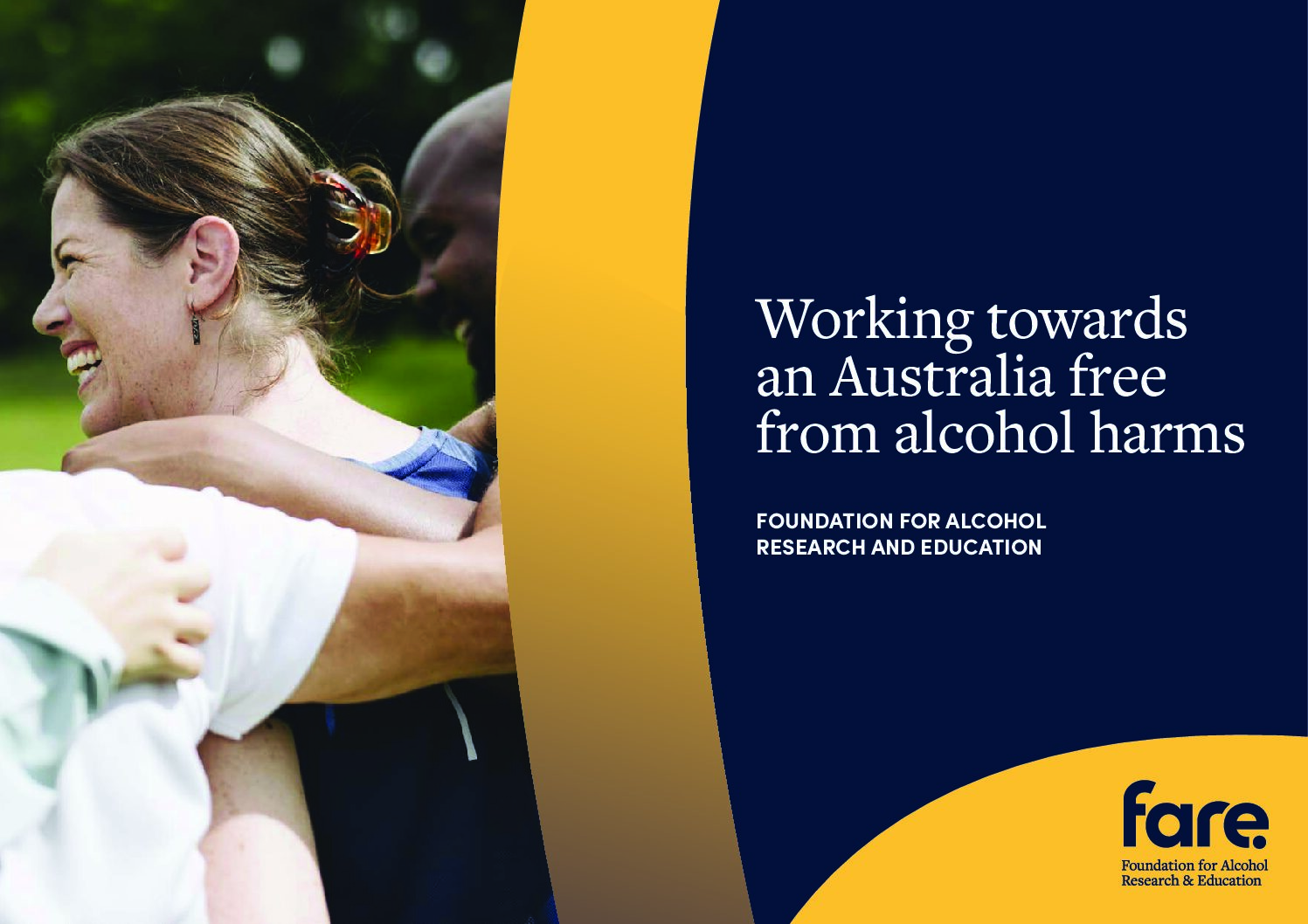 Working towards an Australia free from alcohol harms

FOUNDATION FOR ALCOHOL RESEARCH AND EDUCATION

fare.
Foundation for Alcohol Research & Education